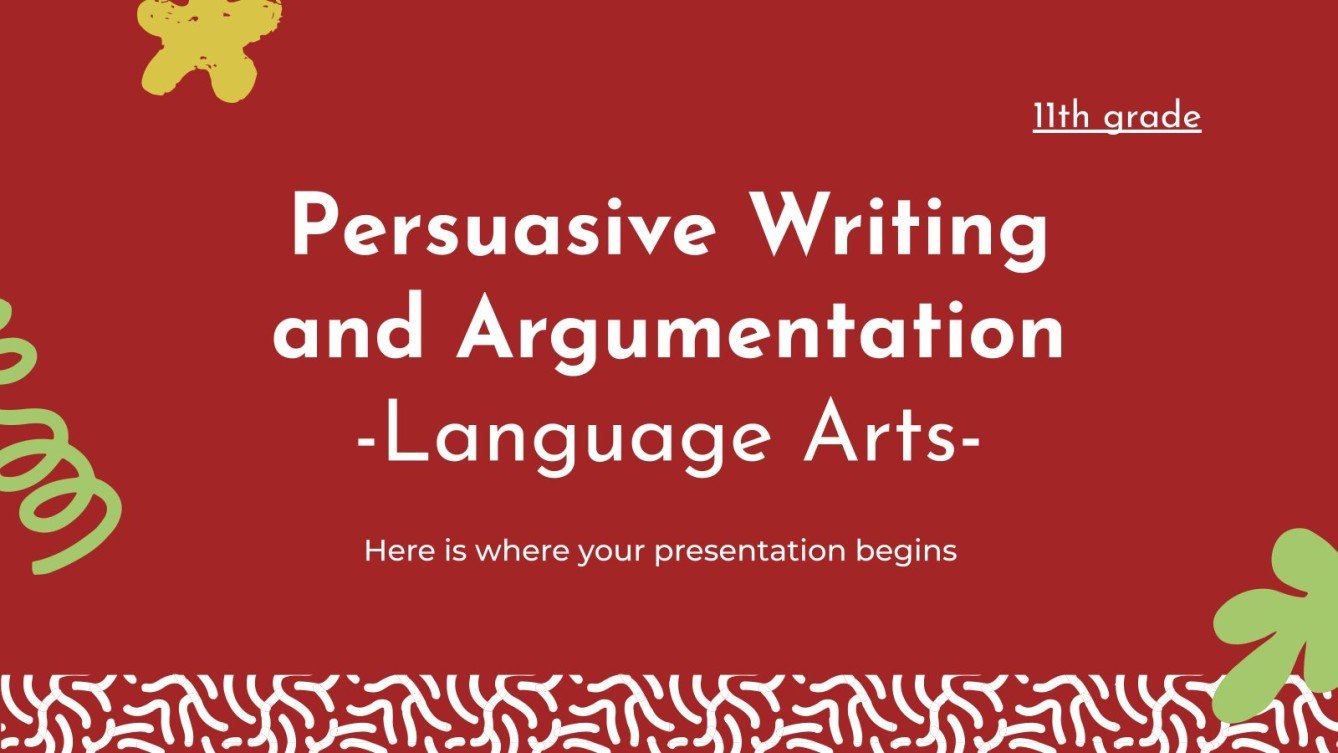 11th grade

Persuasive Writing and Argumentation

-Language Arts-

Here is where your presentation begins